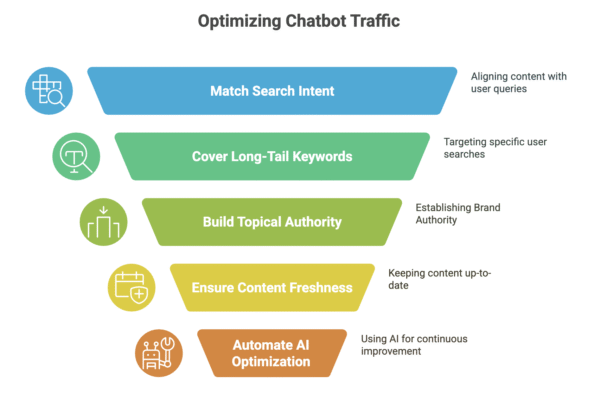 Optimizing Chatbot Traffic

Match Search Intent

Aligning content with user queries

Cover Long-Tail Keywords

Targeting specific user searches

Build Topical Authority

Establishing Brand Authority

Ensure Content Freshness

Keeping content up-to-date

Automate AI Optimization

Using AI for continuous improvement